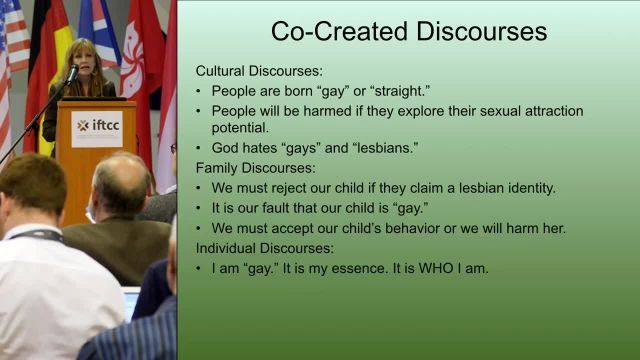 iftcc

Co-Created Discourses

Cultural Discourses:
• People are born “gay” or “straight.”
• People will be harmed if they explore their sexual attraction potential.
• God hates “gays” and “lesbians.”
Family Discourses:
• We must reject our child if they claim a lesbian identity.
• It is our fault that our child is “gay.”
• We must accept our child’s behavior or we will harm her.
Individual Discourses:
• I am “gay.” It is my essence. It is WHO I am.